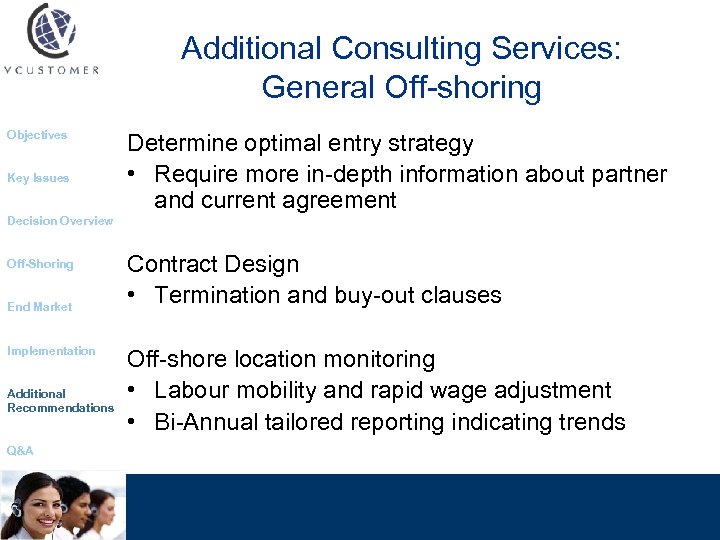 VCUSTOMER

Additional Consulting Services: General Off-shoring

Objectives

Key Issues

Decision Overview

Off-Shoring

End Market

Implementation

Additional Recommendations

Q&A

Determine optimal entry strategy
• Require more in-depth information about partner and current agreement

Contract Design
• Termination and buy-out clauses

Off-shore location monitoring
• Labour mobility and rapid wage adjustment
• Bi-Annual tailored reporting indicating trends